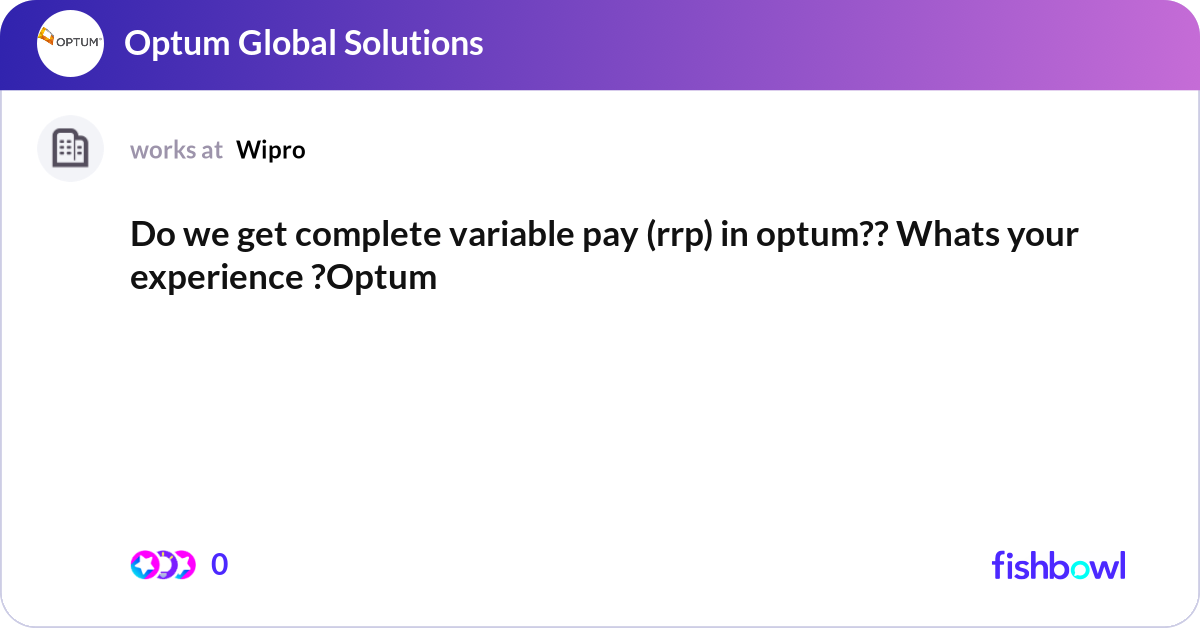 OPTUM

Optum Global Solutions

works at Wipro

Do we get complete variable pay (rrp) in optum?? Whats your experience ?Optum

0

fishbowl